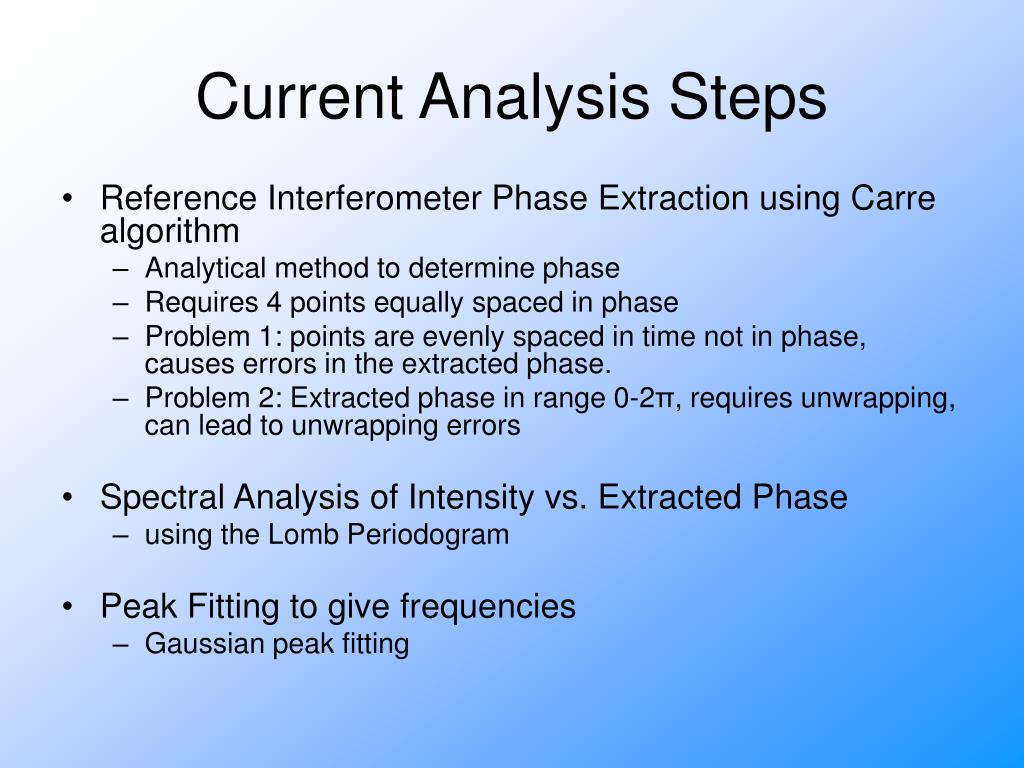 Current Analysis Steps

• Reference Interferometer Phase Extraction using Carre algorithm
  – Analytical method to determine phase
  – Requires 4 points equally spaced in phase
  – Problem 1: points are evenly spaced in time not in phase, causes errors in the extracted phase.
  – Problem 2: Extracted phase in range 0-2π, requires unwrapping, can lead to unwrapping errors

• Spectral Analysis of Intensity vs. Extracted Phase
  – using the Lomb Periodogram

• Peak Fitting to give frequencies
  – Gaussian peak fitting